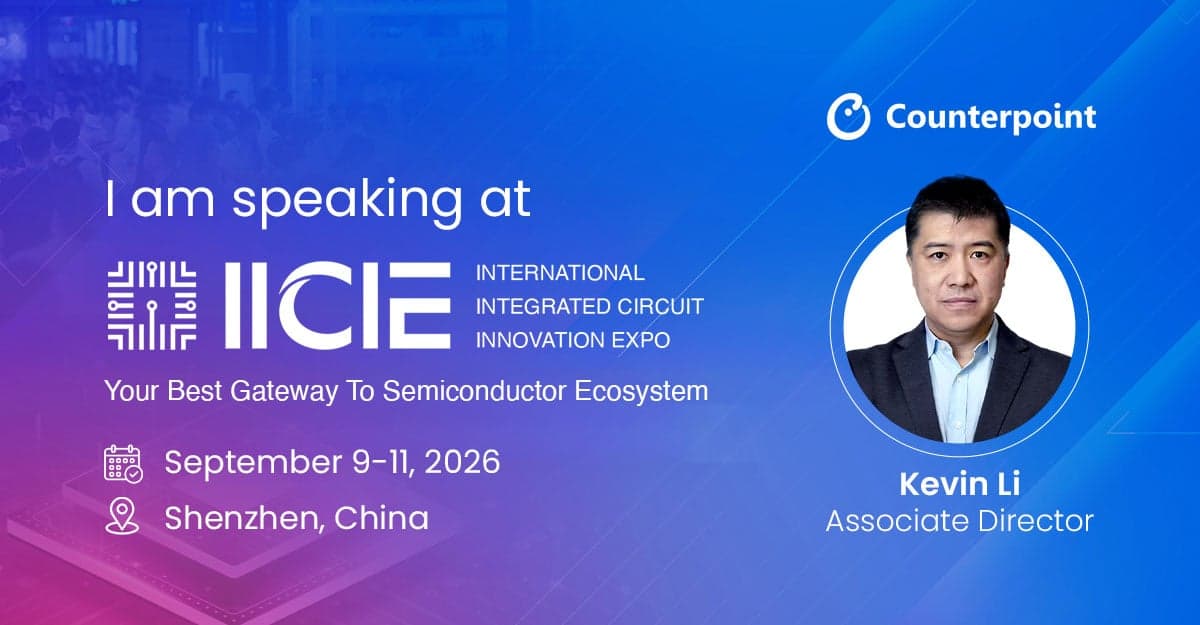 Counterpoint

I am speaking at

IICIE INTERNATIONAL INTEGRATED CIRCUIT INNOVATION EXPO

Your Best Gateway To Semiconductor Ecosystem

September 9-11, 2026

Shenzhen, China

Kevin Li
Associate Director